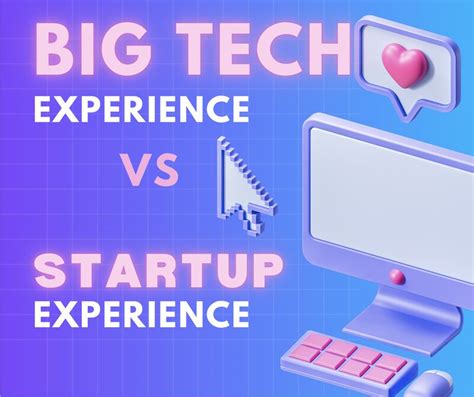 BIG TECH
EXPERIENCE

VS

STARTUP
EXPERIENCE